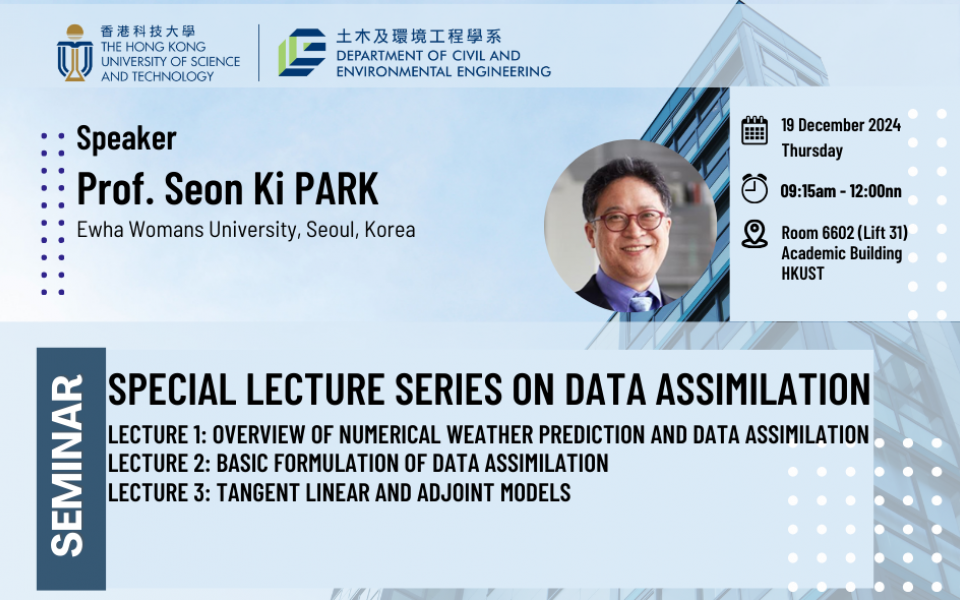 香港科技大學
THE HONG KONG UNIVERSITY OF SCIENCE AND TECHNOLOGY

土木及環境工程學系
DEPARTMENT OF CIVIL AND ENVIRONMENTAL ENGINEERING

Speaker
Prof. Seon Ki PARK
Ewha Womans University, Seoul, Korea

19 December 2024
Thursday

09:15am - 12:00nn

Room 6602 (Lift 31)
Academic Building
HKUST

SEMINAR

SPECIAL LECTURE SERIES ON DATA ASSIMILATION
LECTURE 1: OVERVIEW OF NUMERICAL WEATHER PREDICTION AND DATA ASSIMILATION
LECTURE 2: BASIC FORMULATION OF DATA ASSIMILATION
LECTURE 3: TANGENT LINEAR AND ADJOINT MODELS